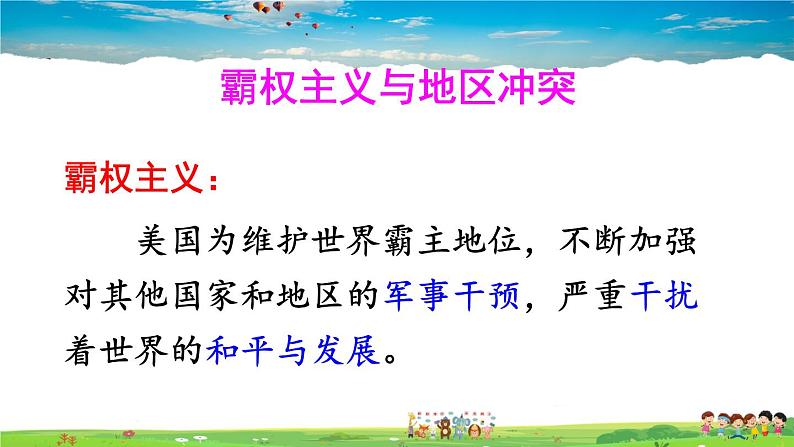 霸权主义与地区冲突

霸权主义：

美国为维护世界霸主地位，不断加强对其他国家和地区的军事干预，严重干扰着世界的和平与发展。